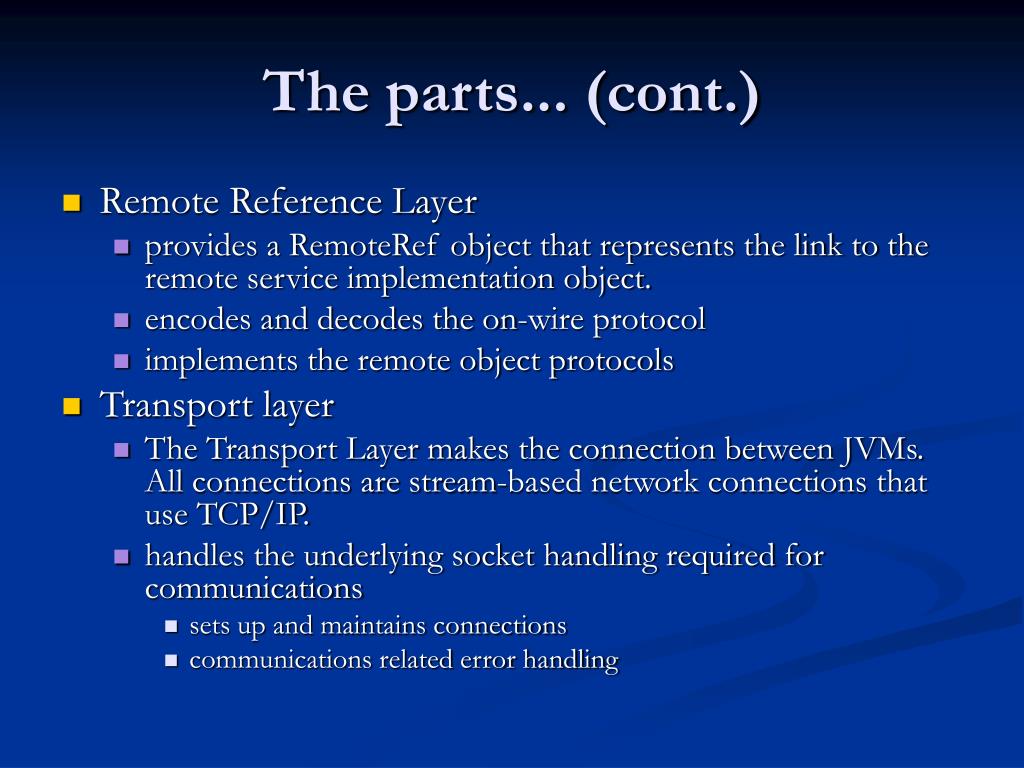 The parts... (cont.)

- Remote Reference Layer
  - provides a RemoteRef object that represents the link to the remote service implementation object.
  - encodes and decodes the on-wire protocol
  - implements the remote object protocols
- Transport layer
  - The Transport Layer makes the connection between JVMs. All connections are stream-based network connections that use TCP/IP.
  - handles the underlying socket handling required for communications
    - sets up and maintains connections
    - communications related error handling